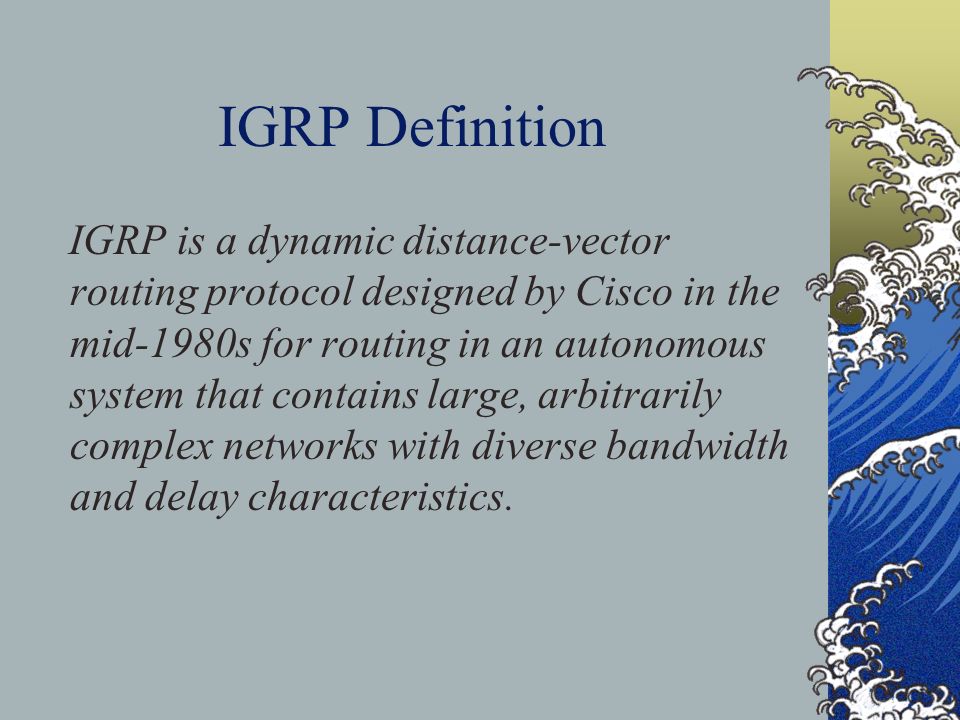 IGRP Definition

IGRP is a dynamic distance-vector routing protocol designed by Cisco in the mid-1980s for routing in an autonomous system that contains large, arbitrarily complex networks with diverse bandwidth and delay characteristics.